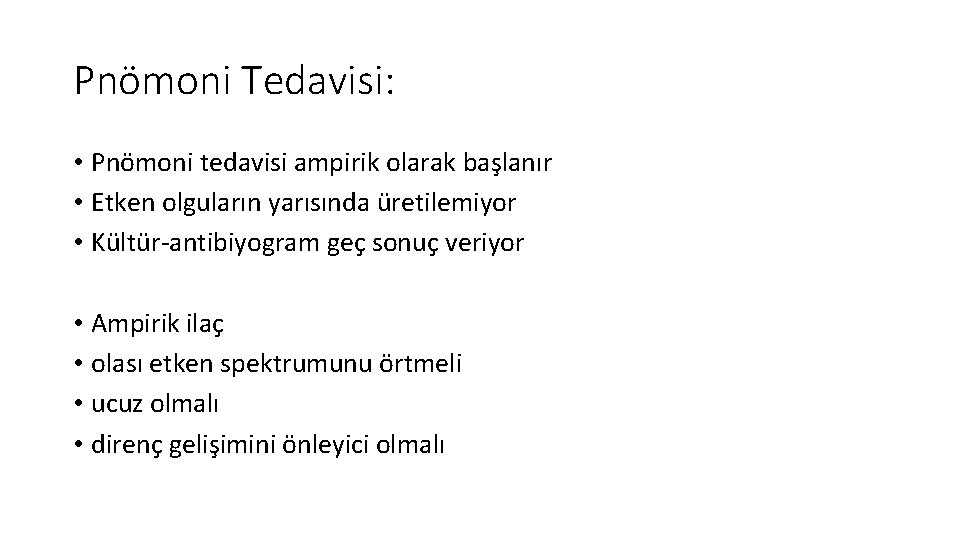 Pnömoni Tedavisi:

• Pnömoni tedavisi ampirik olarak başlanır
• Etken olguların yarısında üretilemiyor
• Kültür-antibiyogram geç sonuç veriyor

• Ampirik ilaç
• olası etken spektrumunu örtmeli
• ucuz olmalı
• direnç gelişimini önleyici olmalı